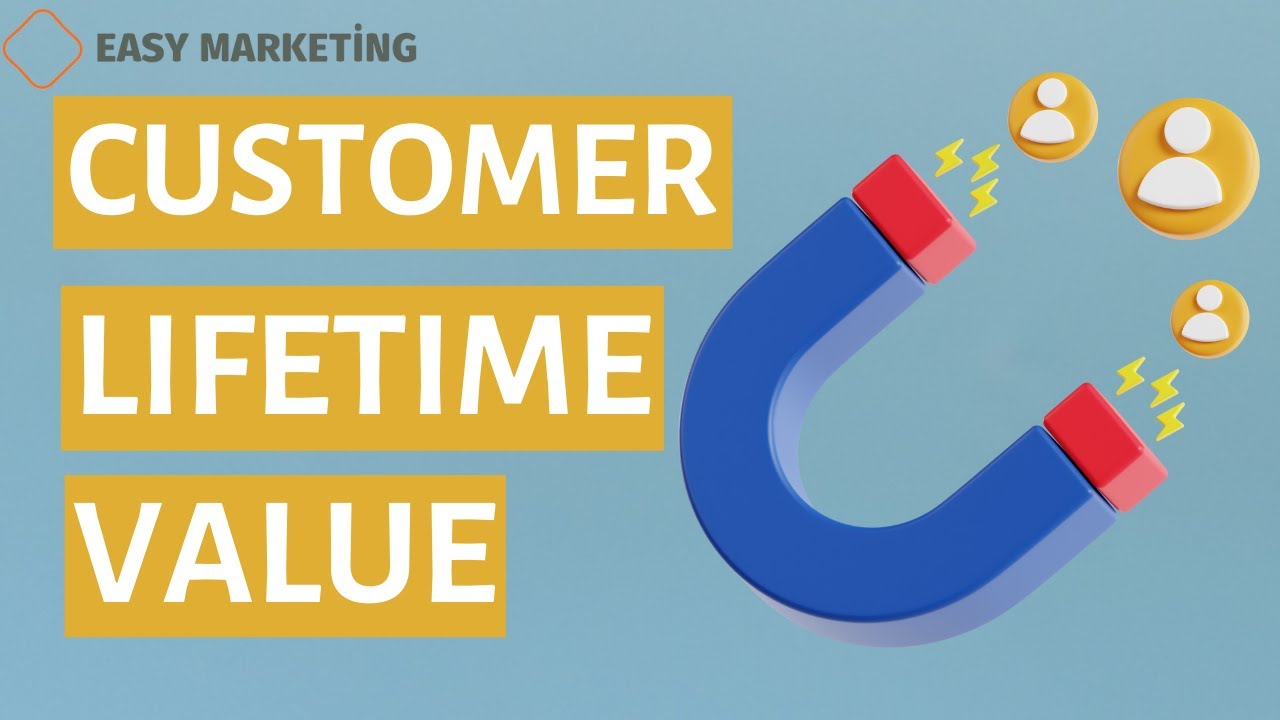 EASY MARKETİNG

CUSTOMER
LIFETIME
VALUE